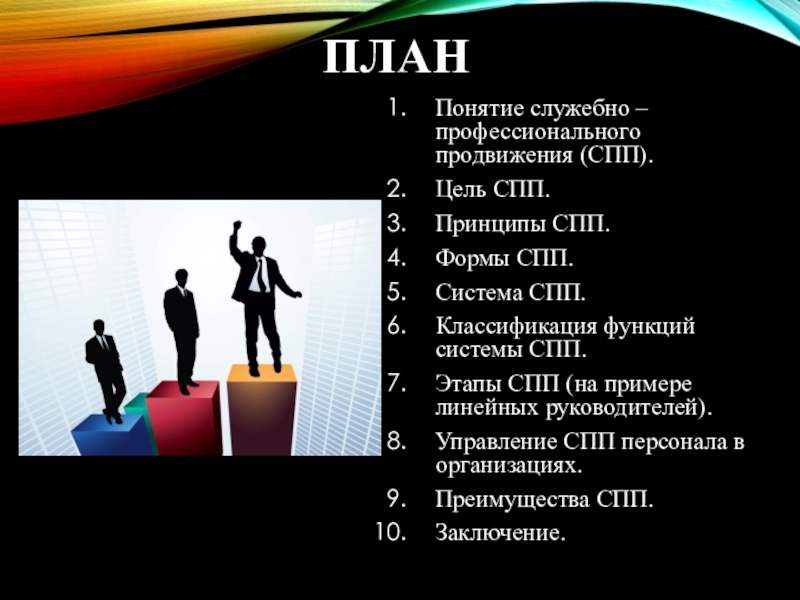 ПЛАН

1. Понятие служебно – профессионального продвижения (СПП).
2. Цель СПП.
3. Принципы СПП.
4. Формы СПП.
5. Система СПП.
6. Классификация функций системы СПП.
7. Этапы СПП (на примере линейных руководителей).
8. Управление СПП персонала в организациях.
9. Преимущества СПП.
10. Заключение.